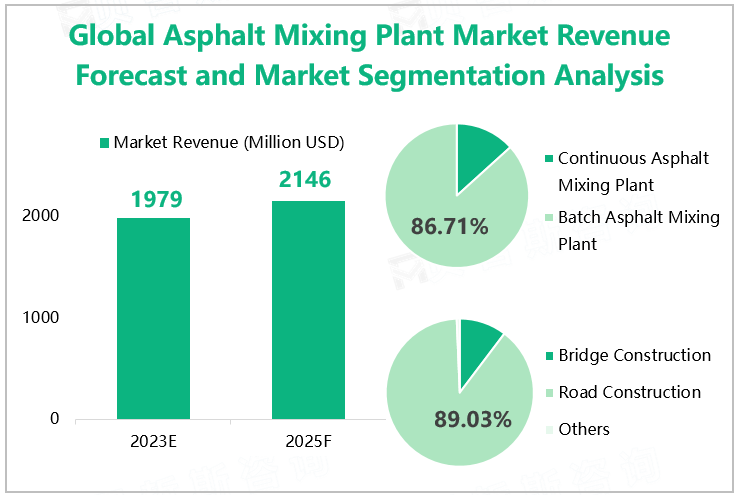 Global Asphalt Mixing Plant Market Revenue Forecast and Market Segmentation Analysis

Market Revenue (Million USD)

1979

2146

2000

1000

0

2023E

2025F

86.71%

Continuous Asphalt Mixing Plant

Batch Asphalt Mixing Plant

89.03%

Bridge Construction

Road Construction

Others